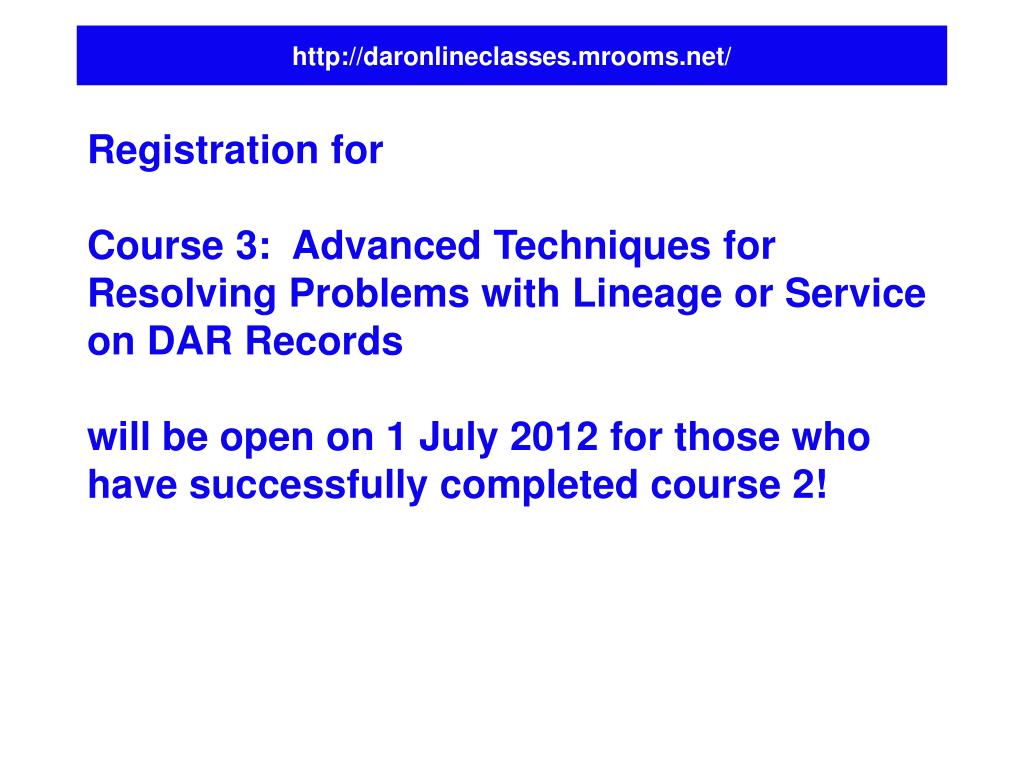 http://daronlineclasses.mrooms.net/

Registration for

Course 3: Advanced Techniques for Resolving Problems with Lineage or Service on DAR Records

will be open on 1 July 2012 for those who have successfully completed course 2!